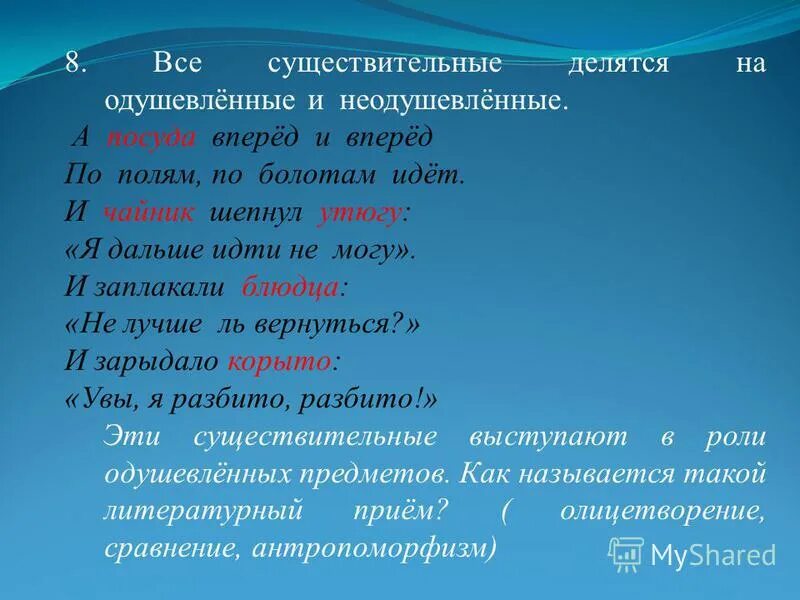 8. Все существительные делятся на одушевлённые и неодушевлённые.

А посуда вперёд и вперёд
По полям, по болотам идёт.
И чайник шепнул утюгу:
«Я дальше идти не могу».
И заплакали блюдца:
«Не лучше ль вернуться?»
И зарыдало корыто:
«Увы, я разбито, разбито!»

Эти существительные выступают в роли одушевлённых предметов. Как называется такой литературный приём? ( олицетворение, сравнение, антропоморфизм)

MyShared